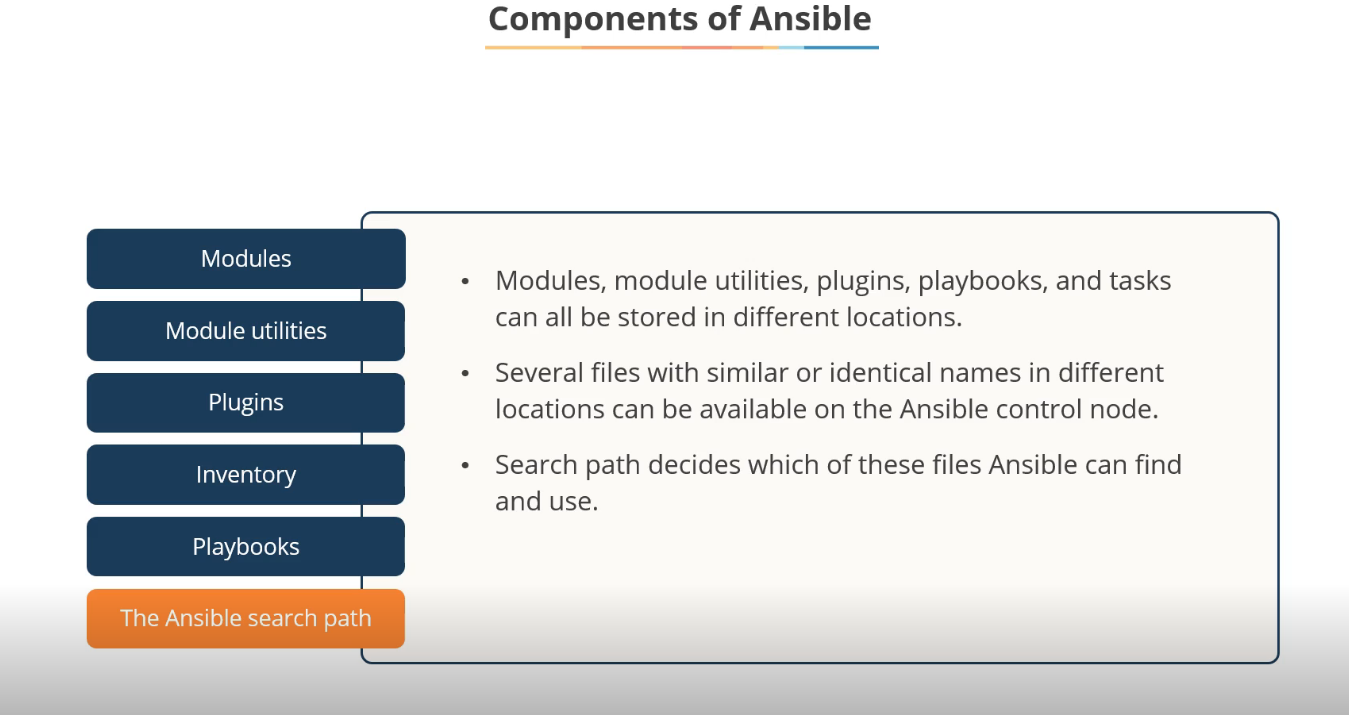 Components of Ansible

Modules

Module utilities

Plugins

Inventory

Playbooks

The Ansible search path

• Modules, module utilities, plugins, playbooks, and tasks can all be stored in different locations.

• Several files with similar or identical names in different locations can be available on the Ansible control node.

• Search path decides which of these files Ansible can find and use.